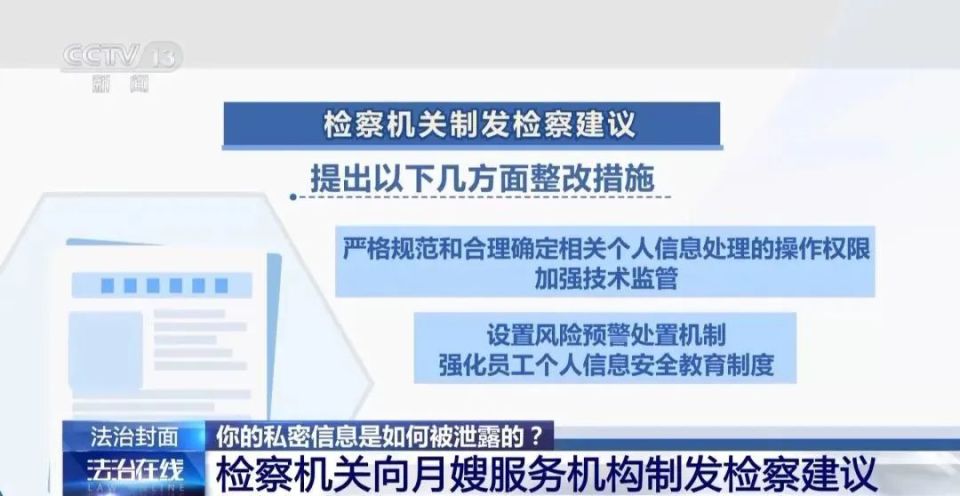 CCTV 13
新闻

检察机关制发检察建议

提出以下几方面整改措施

严格规范和合理确定相关个人信息处理的操作权限
加强技术监管

设置风险预警处置机制
强化员工个人信息安全教育制度

法治封面 你的私密信息是如何被泄露的？
法治在线 检察机关向月嫂服务机构制发检察建议